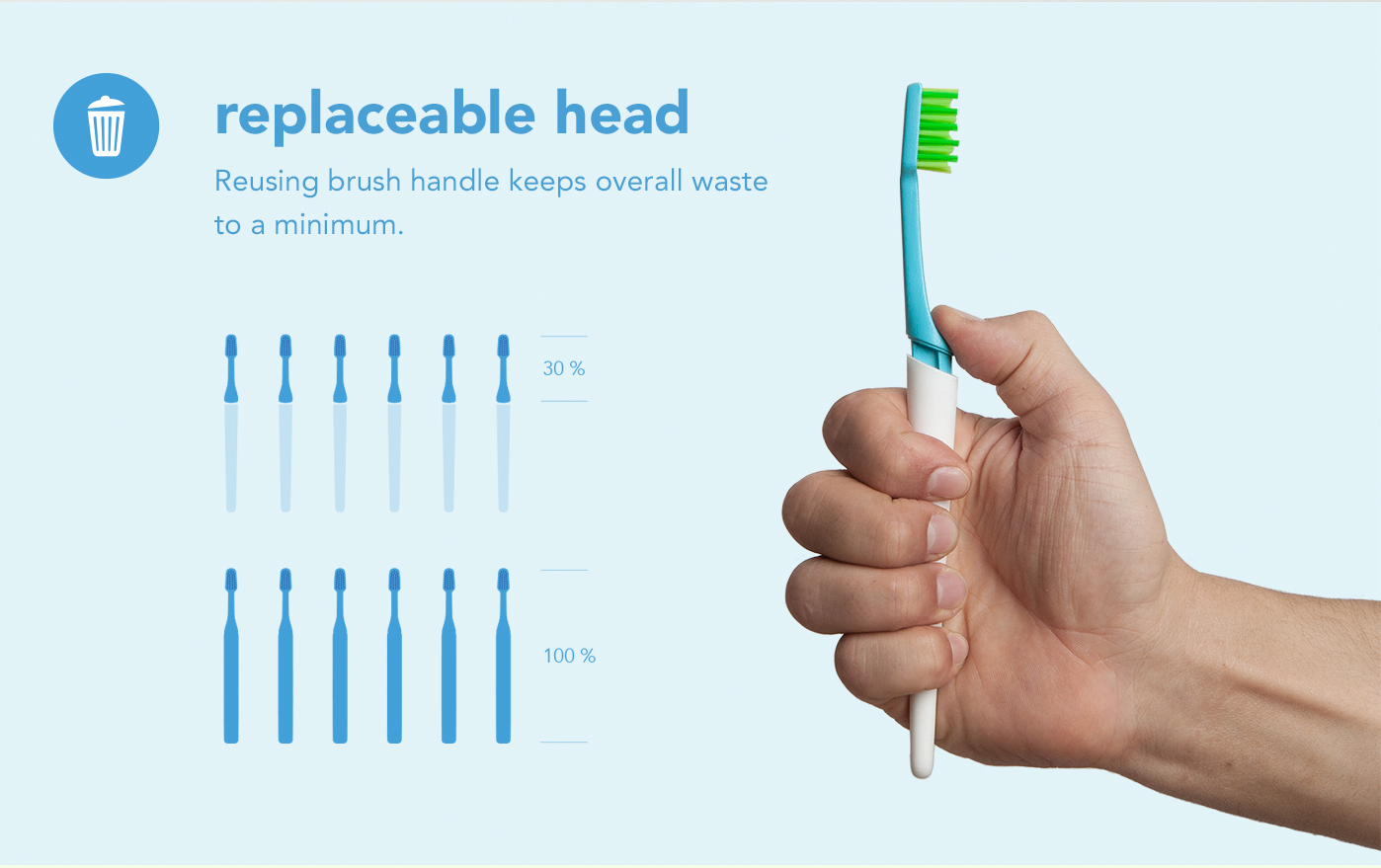 replaceable head

Reusing brush handle keeps overall waste to a minimum.

30 %

100 %